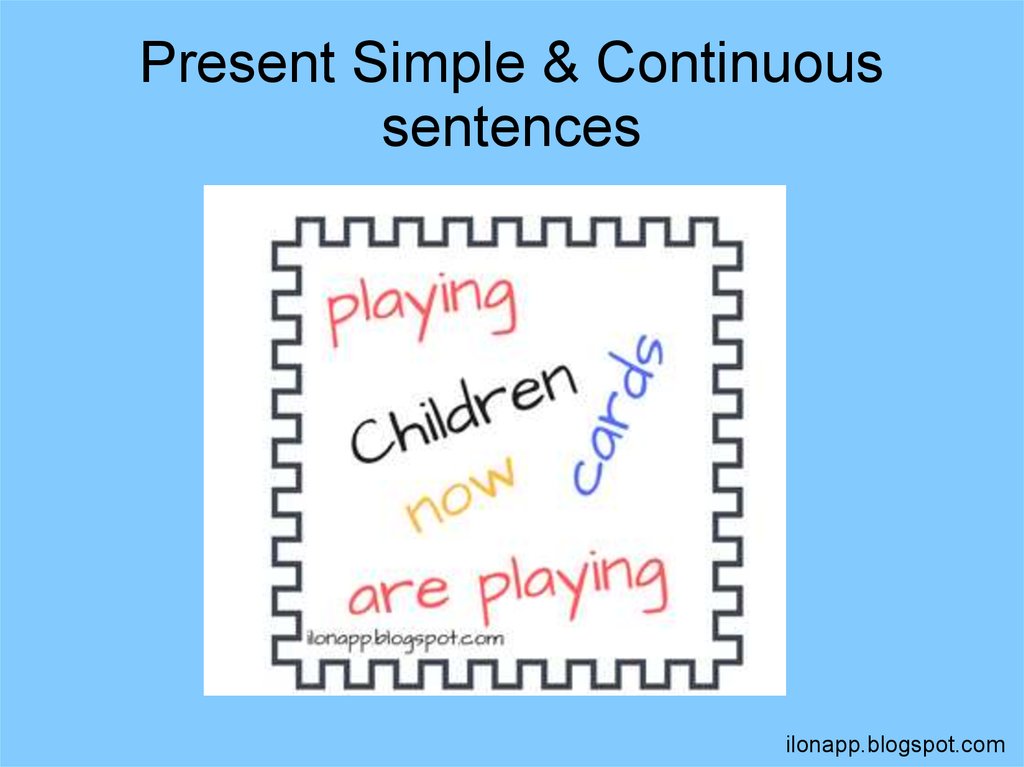 Present Simple & Continuous sentences

playing
Children
cards
now
are playing
ilonapp.blogspot.com

ilonapp.blogspot.com